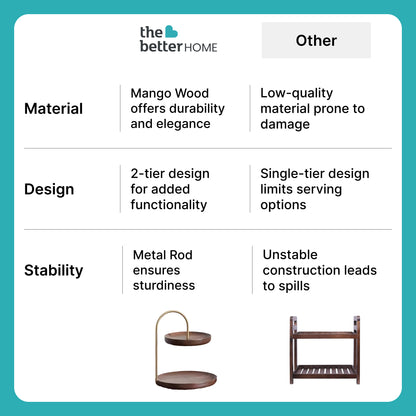 |  | the better HOME | Other |
|---|---|---|
| Material | Mango Wood offers durability and elegance | Low-quality material prone to damage |
| Design | 2-tier design for added functionality | Single-tier design limits serving options |
| Stability | Metal Rod ensures sturdiness | Unstable construction leads to spills |